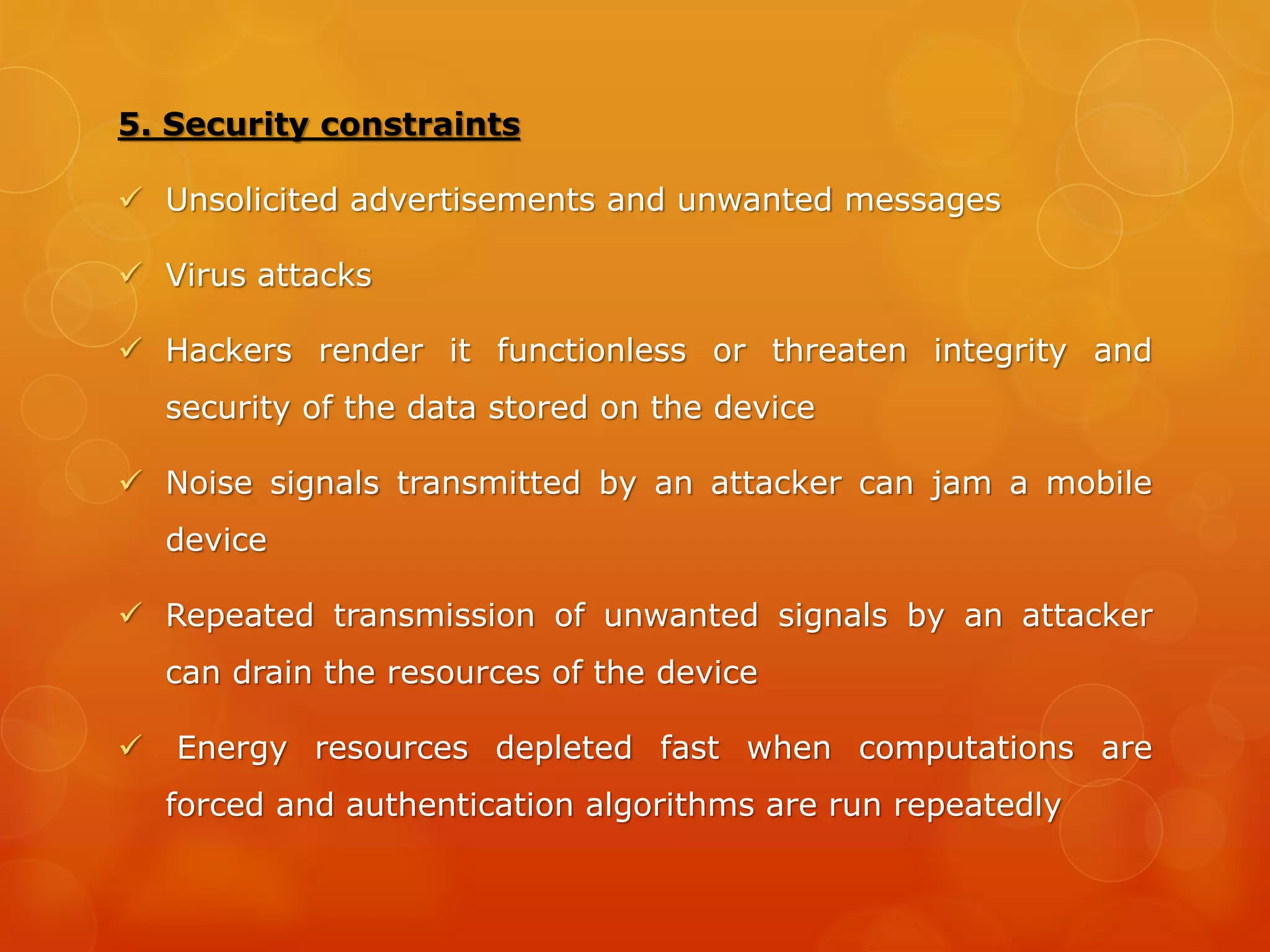 5. Security constraints

✓ Unsolicited advertisements and unwanted messages

✓ Virus attacks

✓ Hackers render it functionless or threaten integrity and security of the data stored on the device

✓ Noise signals transmitted by an attacker can jam a mobile device

✓ Repeated transmission of unwanted signals by an attacker can drain the resources of the device

✓ Energy resources depleted fast when computations are forced and authentication algorithms are run repeatedly